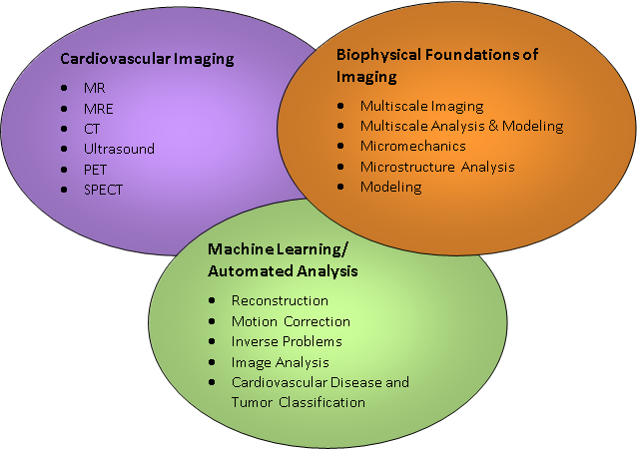 Cardiovascular Imaging

- MR
- MRE
- CT
- Ultrasound
- PET
- SPECT

Biophysical Foundations of Imaging

- Multiscale Imaging
- Multiscale Analysis & Modeling
- Micromechanics
- Microstructure Analysis
- Modeling

Machine Learning/ Automated Analysis

- Reconstruction
- Motion Correction
- Inverse Problems
- Image Analysis
- Cardiovascular Disease and Tumor Classification